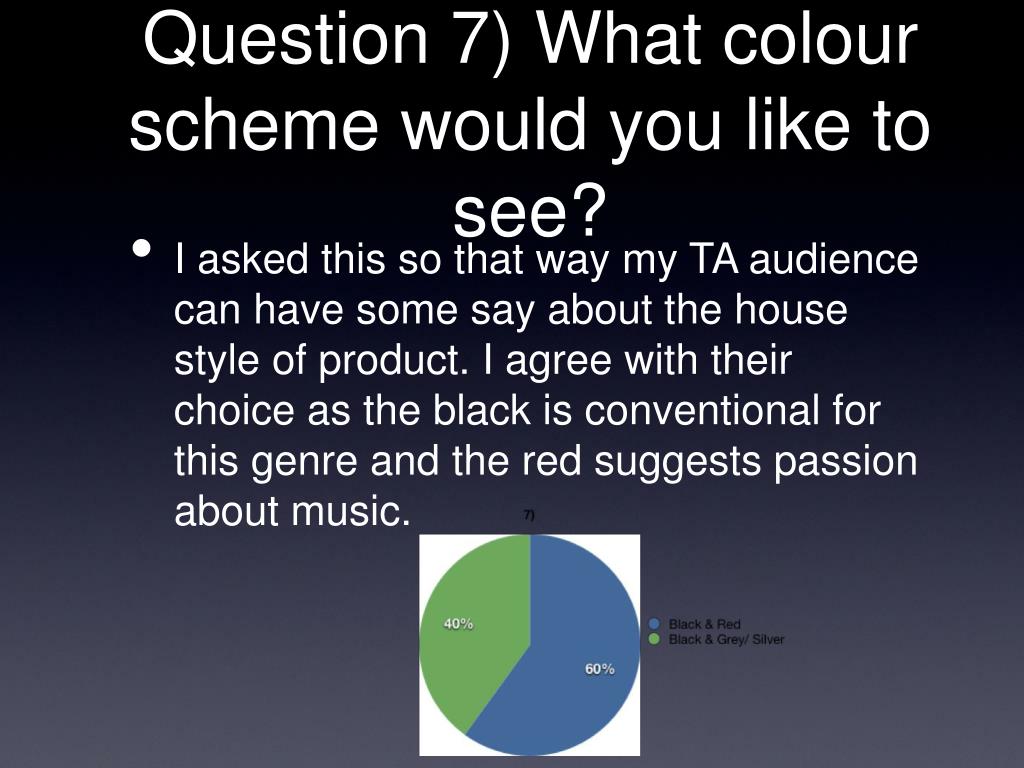 Question 7) What colour scheme would you like to see?

• I asked this so that way my TA audience can have some say about the house style of product. I agree with their choice as the black is conventional for this genre and the red suggests passion about music.

7)

40%

60%

Black & Red
Black & Grey/ Silver